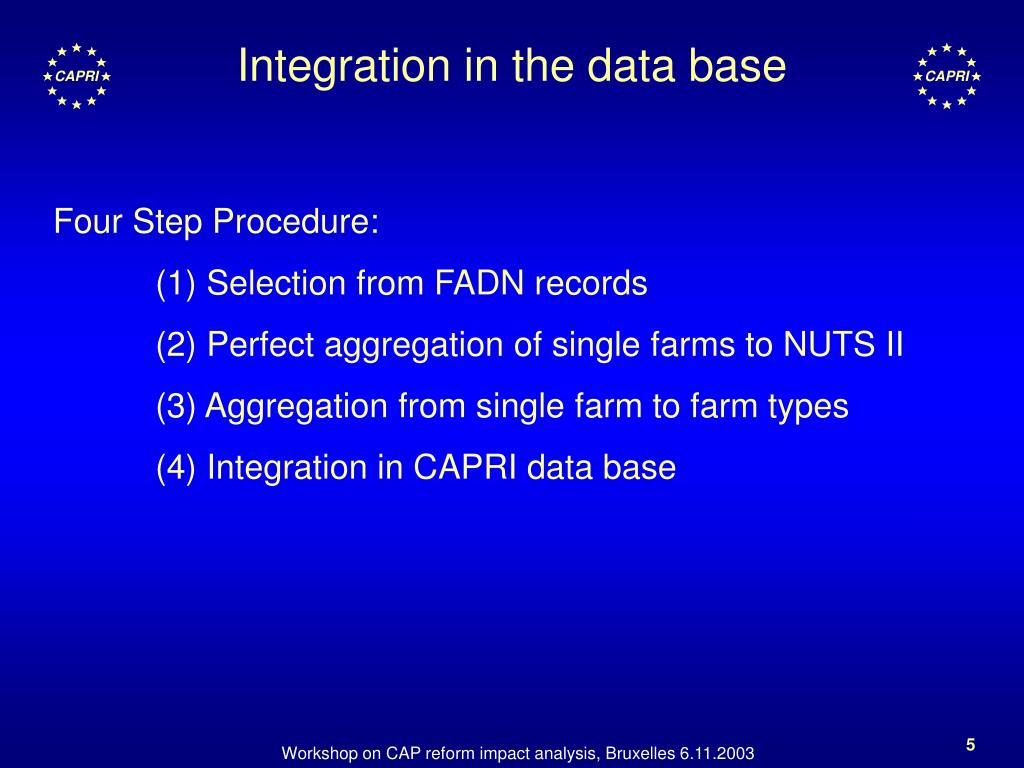 CAPRI

Integration in the data base

CAPRI

Four Step Procedure:

(1) Selection from FADN records

(2) Perfect aggregation of single farms to NUTS II

(3) Aggregation from single farm to farm types

(4) Integration in CAPRI data base

Workshop on CAP reform impact analysis, Bruxelles 6.11.2003

5